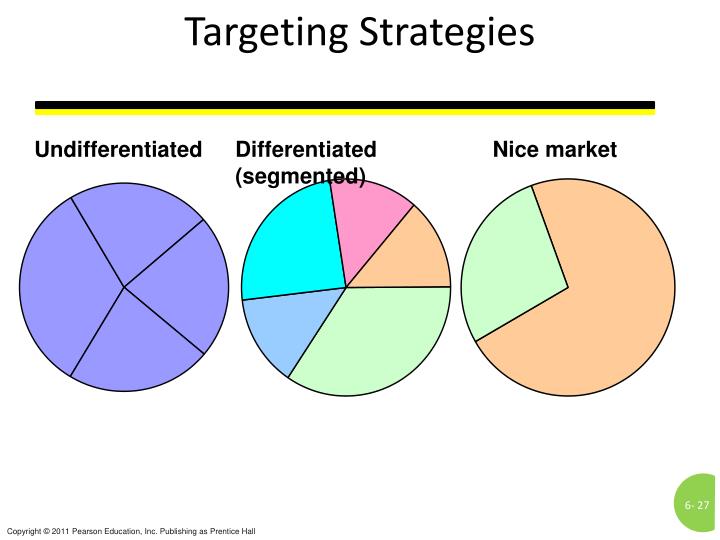 Targeting Strategies

Undifferentiated

Differentiated (segmented)

Nice market

6- 27

Copyright © 2011 Pearson Education, Inc. Publishing as Prentice Hall